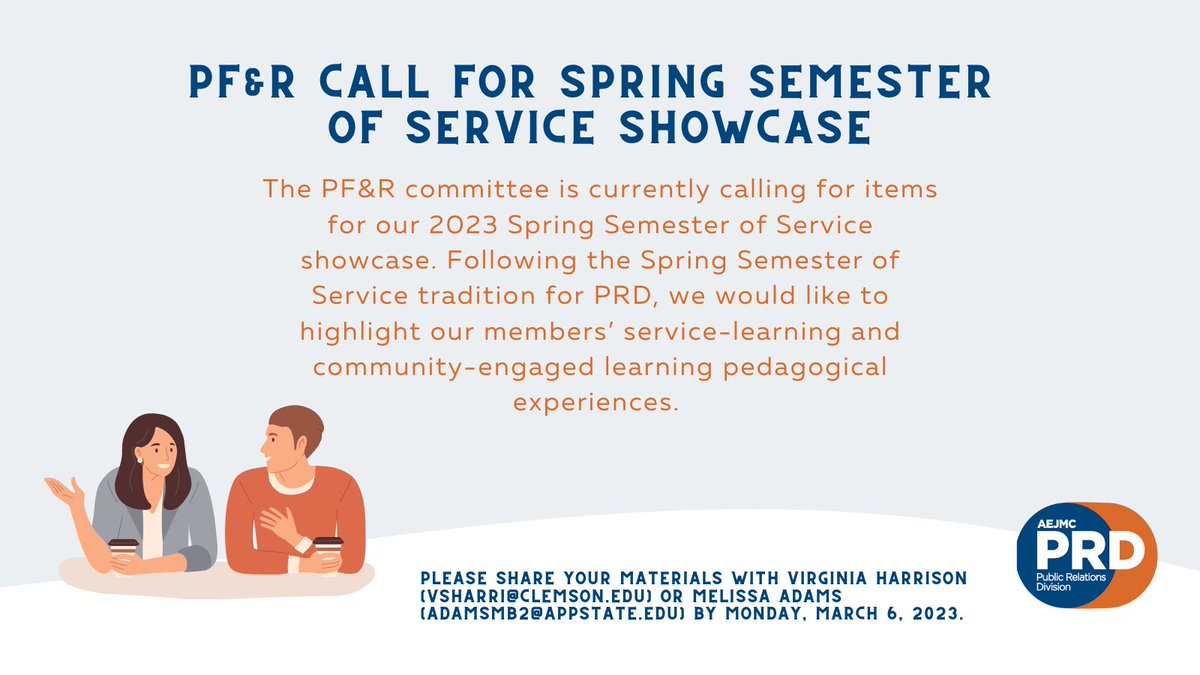 PF&R CALL FOR SPRING SEMESTER OF SERVICE SHOWCASE

The PF&R committee is currently calling for items for our 2023 Spring Semester of Service showcase. Following the Spring Semester of Service tradition for PRD, we would like to highlight our members' service-learning and community-engaged learning pedagogical experiences.

PLEASE SHARE YOUR MATERIALS WITH VIRGINIA HARRISON (VSHARRI@CLEMSON.EDU) OR MELISSA ADAMS (ADAMSMB2@APPSTATE.EDU) BY MONDAY, MARCH 6, 2023.

AEJMC
PRD
Public Relations Division